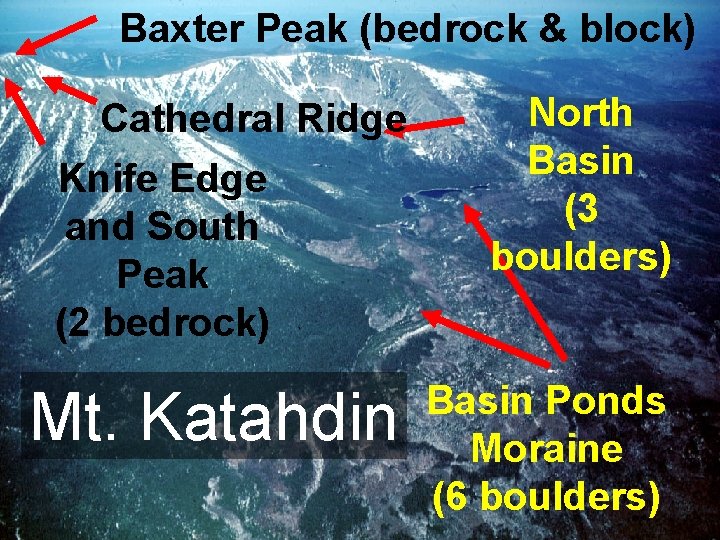 Baxter Peak (bedrock & block)

Cathedral Ridge

North Basin (3 boulders)

Knife Edge and South Peak (2 bedrock)

Mt. Katahdin

Basin Ponds Moraine (6 boulders)